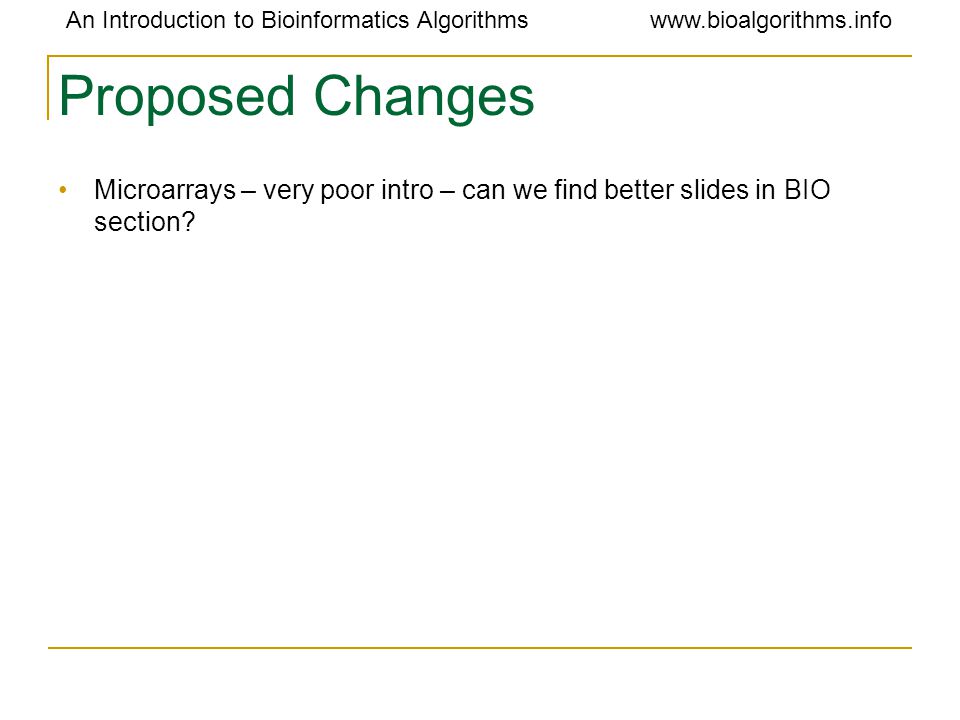 An Introduction to Bioinformatics Algorithms www.bioalgorithms.info

Proposed Changes

• Microarrays – very poor intro – can we find better slides in BIO section?